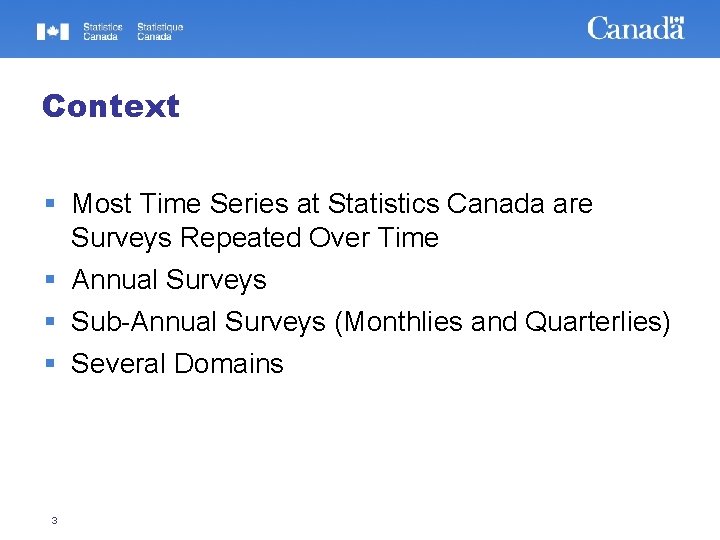 Statistics Canada Statistique Canada

Canada

Context

▪ Most Time Series at Statistics Canada are Surveys Repeated Over Time

▪ Annual Surveys

▪ Sub-Annual Surveys (Monthlies and Quarterlies)

▪ Several Domains

3